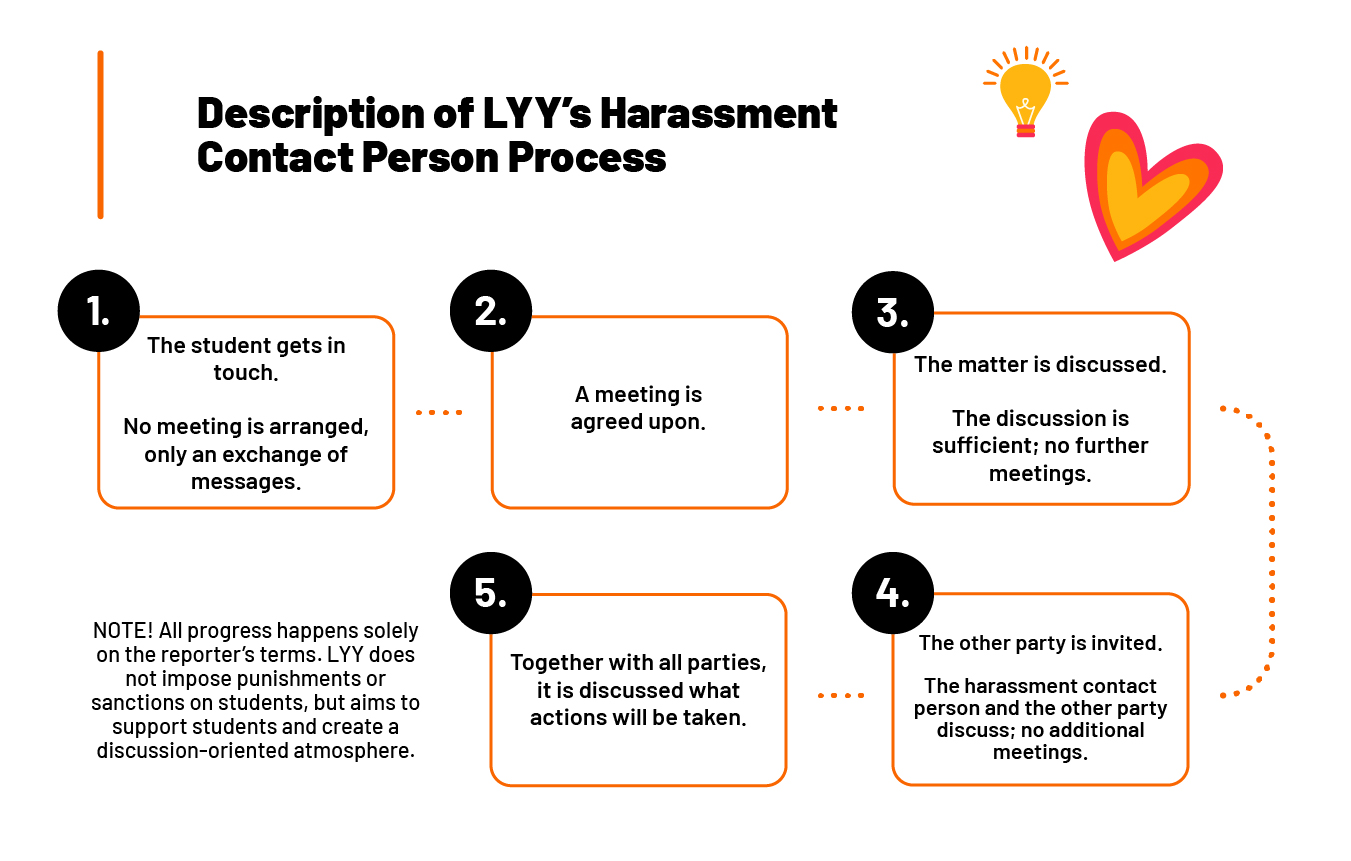 Description of LYY's Harassment Contact Person Process

1.
The student gets in touch.

No meeting is arranged, only an exchange of messages.

2.
A meeting is agreed upon.

3.
The matter is discussed.

The discussion is sufficient; no further meetings.

4.
The other party is invited.

The harassment contact person and the other party discuss; no additional meetings.

5.
Together with all parties, it is discussed what actions will be taken.

NOTE! All progress happens solely on the reporter's terms. LYY does not impose punishments or sanctions on students, but aims to support students and create a discussion-oriented atmosphere.